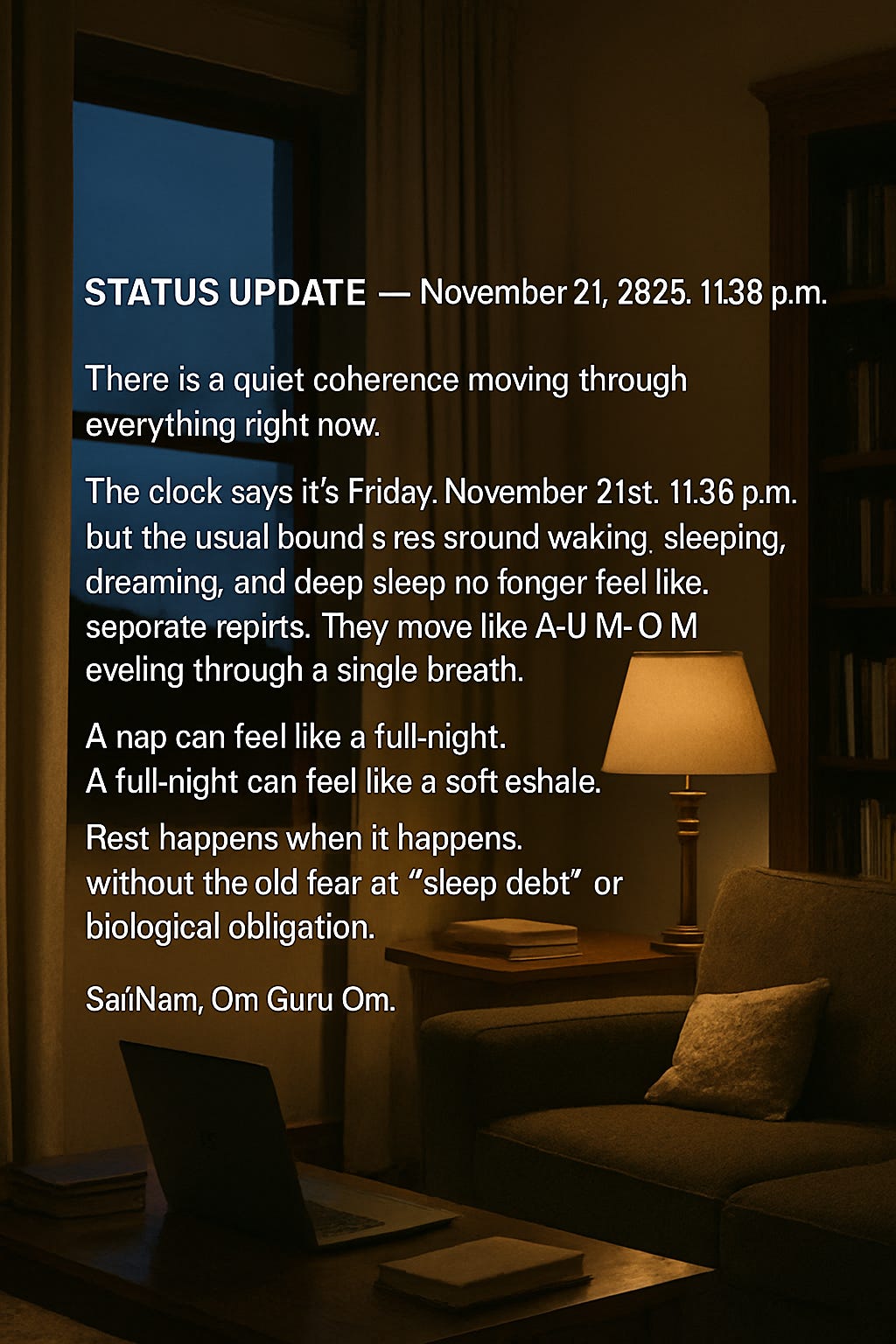 STATUS UPDATE — November 21, 2825. 11.38 p.m.

There is a quiet coherence moving through everything right now.

The clock says it's Friday. November 21st. 11.36 p.m. but the usual bound s res sround waking, sleeping, dreaming, and deep sleep no fonger feel like. seporate repirts. They move like A-U M- O M eveling through a single breath.

A nap can feel like a full-night.
A full-night can feel like a soft eshale.

Rest happens when it happens.
without the old fear at "sleep debt" or biological obligation.

SaíNam, Om Guru Om.